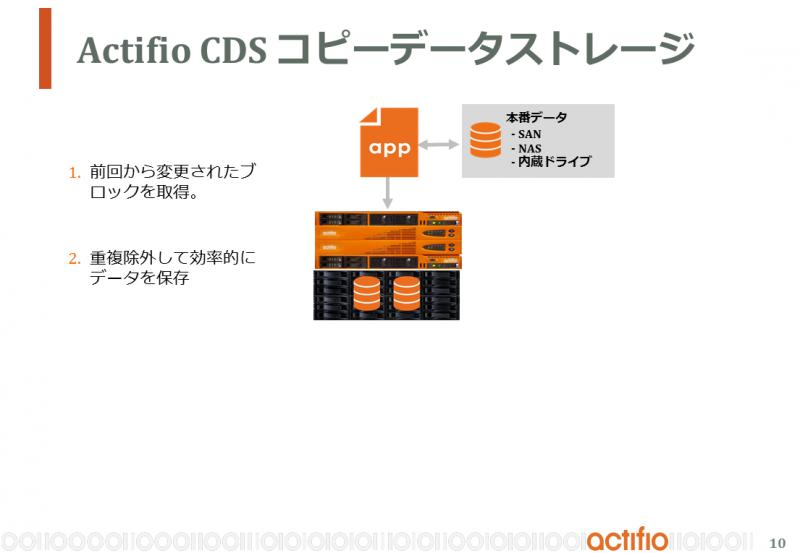 Actifio CDS コピーデータストレージ

1. 前回から変更されたブロックを取得。

2. 重複除外して効率的にデータを保存

app

本番データ
- SAN
- NAS
- 内蔵ドライブ

actifio

10